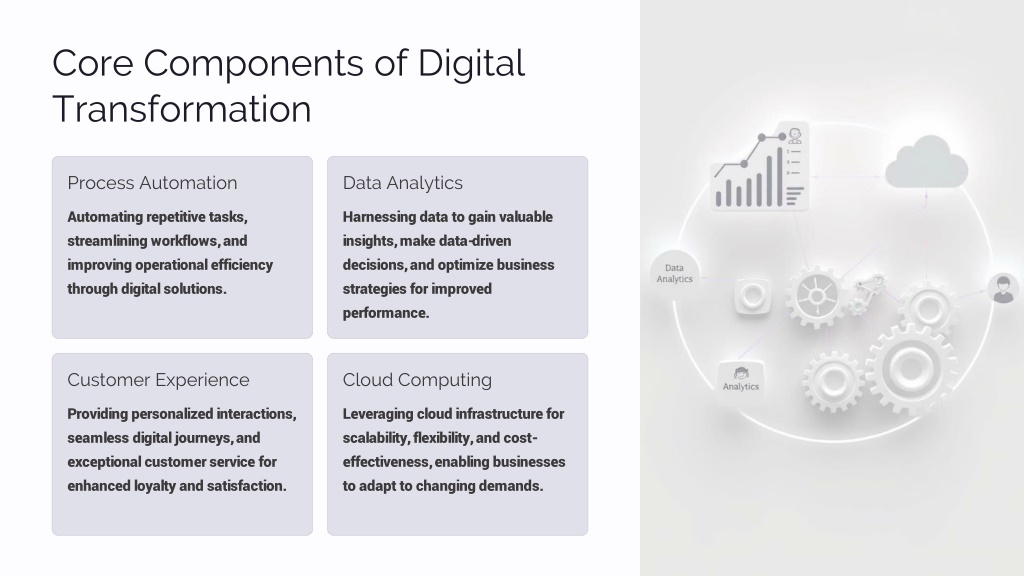 Core Components of Digital Transformation

Process Automation

Automating repetitive tasks, streamlining workflows, and improving operational efficiency through digital solutions.

Data Analytics

Harnessing data to gain valuable insights, make data-driven decisions, and optimize business strategies for improved performance.

Customer Experience

Providing personalized interactions, seamless digital journeys, and exceptional customer service for enhanced loyalty and satisfaction.

Cloud Computing

Leveraging cloud infrastructure for scalability, flexibility, and cost-effectiveness, enabling businesses to adapt to changing demands.

Data Analytics

Analytics